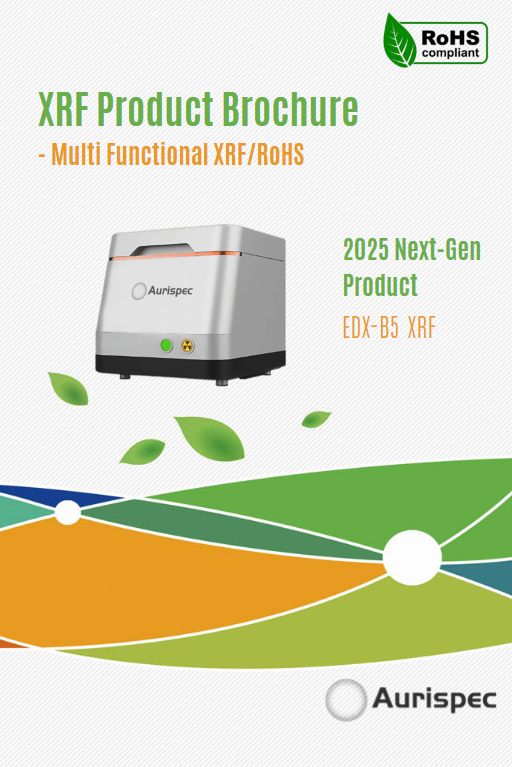 RoHS compliant

XRF Product Brochure
- Multi Functional XRF/RoHS

Aurispec

2025 Next-Gen Product
EDX-B5 XRF

Aurispec